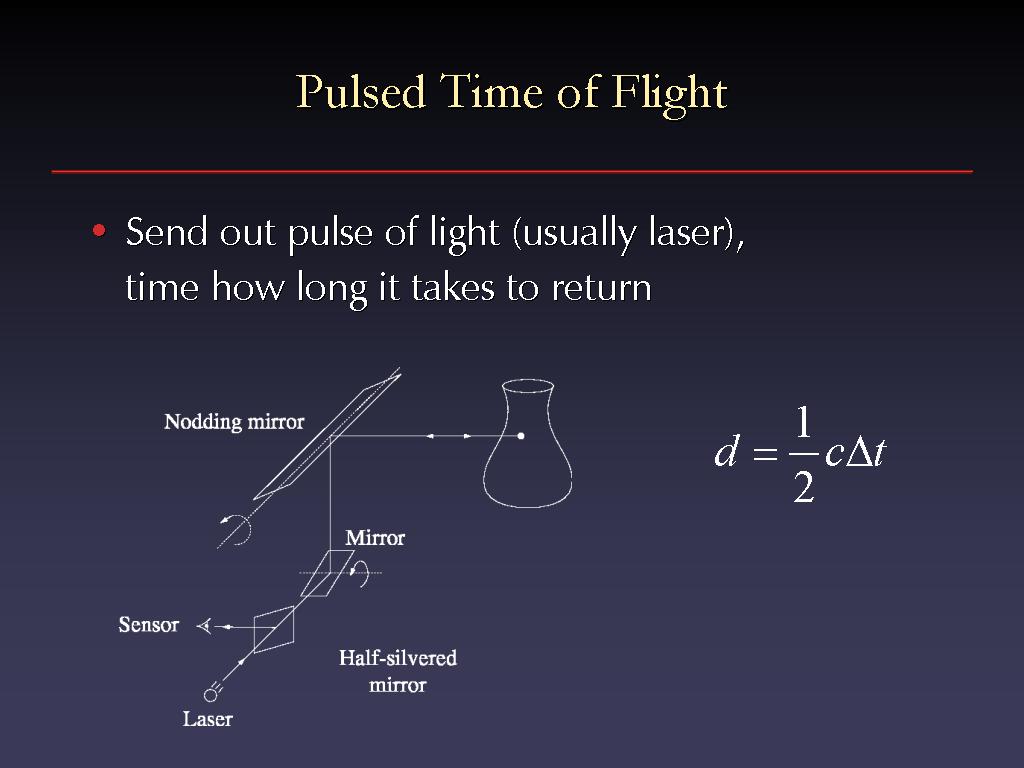 Pulsed Time of Flight

• Send out pulse of light (usually laser), time how long it takes to return

Nodding mirror

Mirror

Sensor

Half-silvered mirror

Laser

$d = \frac{1}{2} c \Delta t$